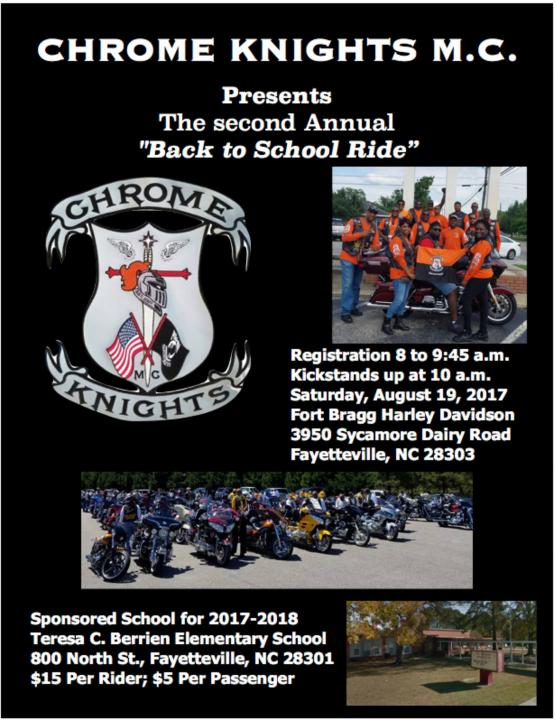 CHROME KNIGHTS M.C.

Presents
The second Annual
"Back to School Ride"

CHROME
M C
KNIGHTS

Registration 8 to 9:45 a.m.
Kickstands up at 10 a.m.
Saturday, August 19, 2017
Fort Bragg Harley Davidson
3950 Sycamore Dairy Road
Fayetteville, NC 28303

Sponsored School for 2017-2018
Teresa C. Berrien Elementary School
800 North St., Fayetteville, NC 28301
$15 Per Rider; $5 Per Passenger